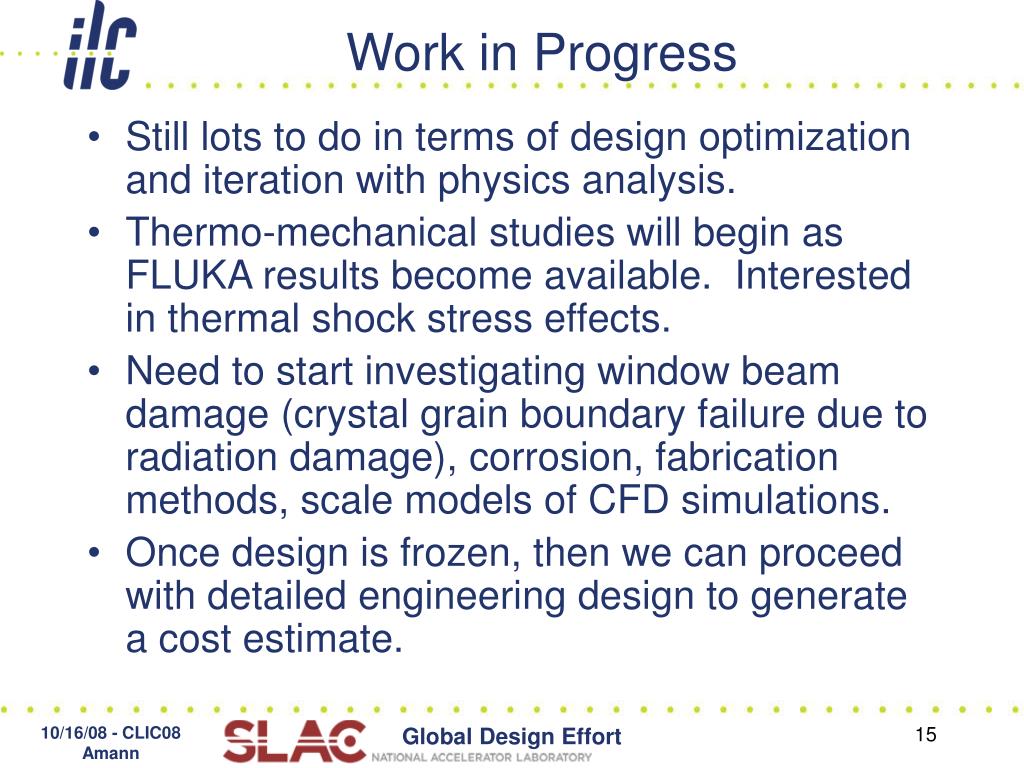 ilc

Work in Progress

• Still lots to do in terms of design optimization and iteration with physics analysis.
• Thermo-mechanical studies will begin as FLUKA results become available. Interested in thermal shock stress effects.
• Need to start investigating window beam damage (crystal grain boundary failure due to radiation damage), corrosion, fabrication methods, scale models of CFD simulations.
• Once design is frozen, then we can proceed with detailed engineering design to generate a cost estimate.

10/16/08 - CLIC08
Amann

SLAC
NATIONAL ACCELERATOR LABORATORY

Global Design Effort

15